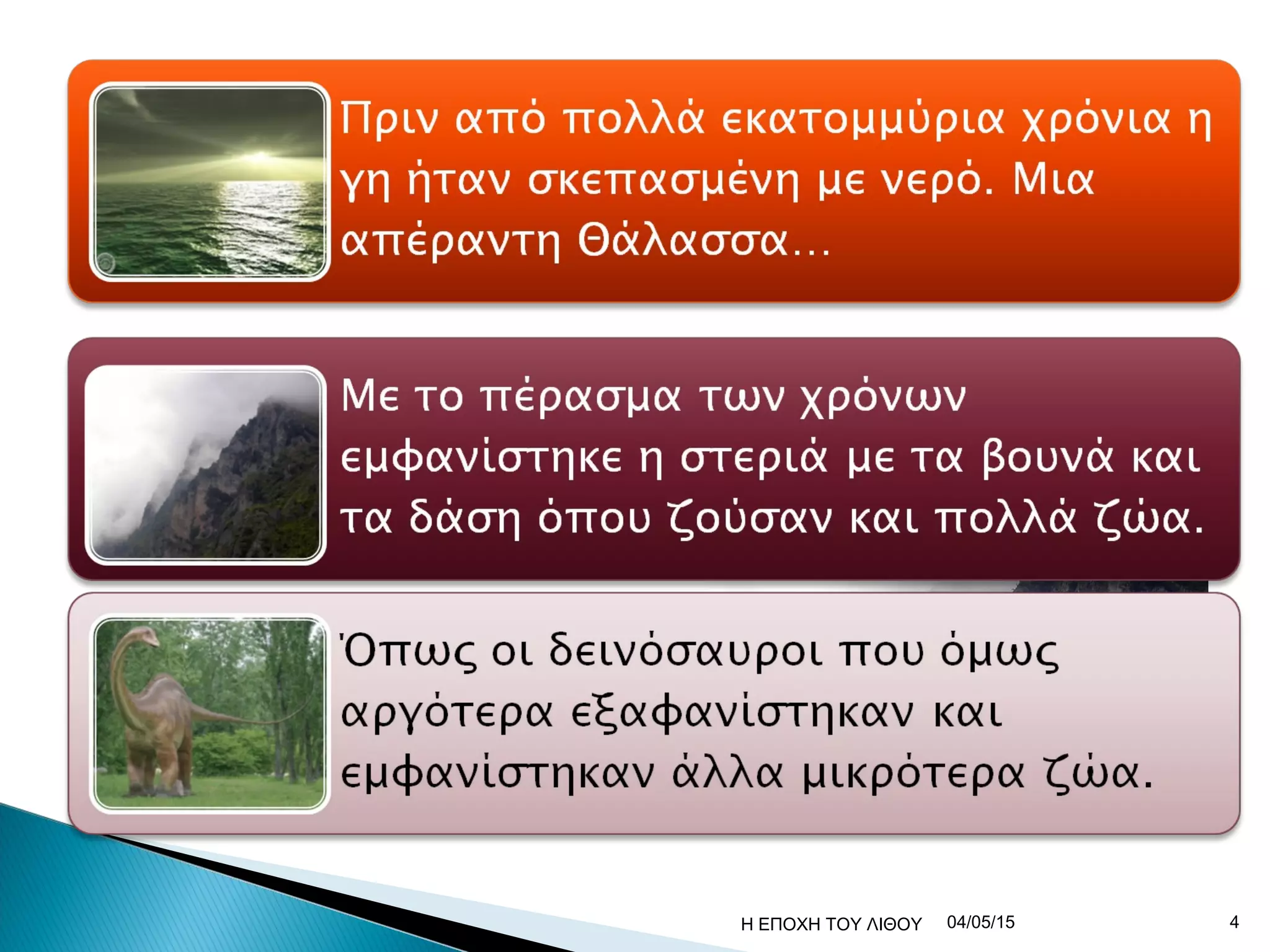 Πριν από πολλά εκατομμύρια χρόνια η γη ήταν σκεπασμένη με νερό. Μια απέραντη Θάλασσα...

Με το πέρασμα των χρόνων εμφανίστηκε η στεριά με τα βουνά και τα δάση όπου ζούσαν και πολλά ζώα.

Όπως οι δεινόσαυροι που όμως αργότερα εξαφανίστηκαν και εμφανίστηκαν άλλα μικρότερα ζώα.

Η ΕΠΟΧΗ ΤΟΥ ΛΙΘΟΥ 04/05/15 4